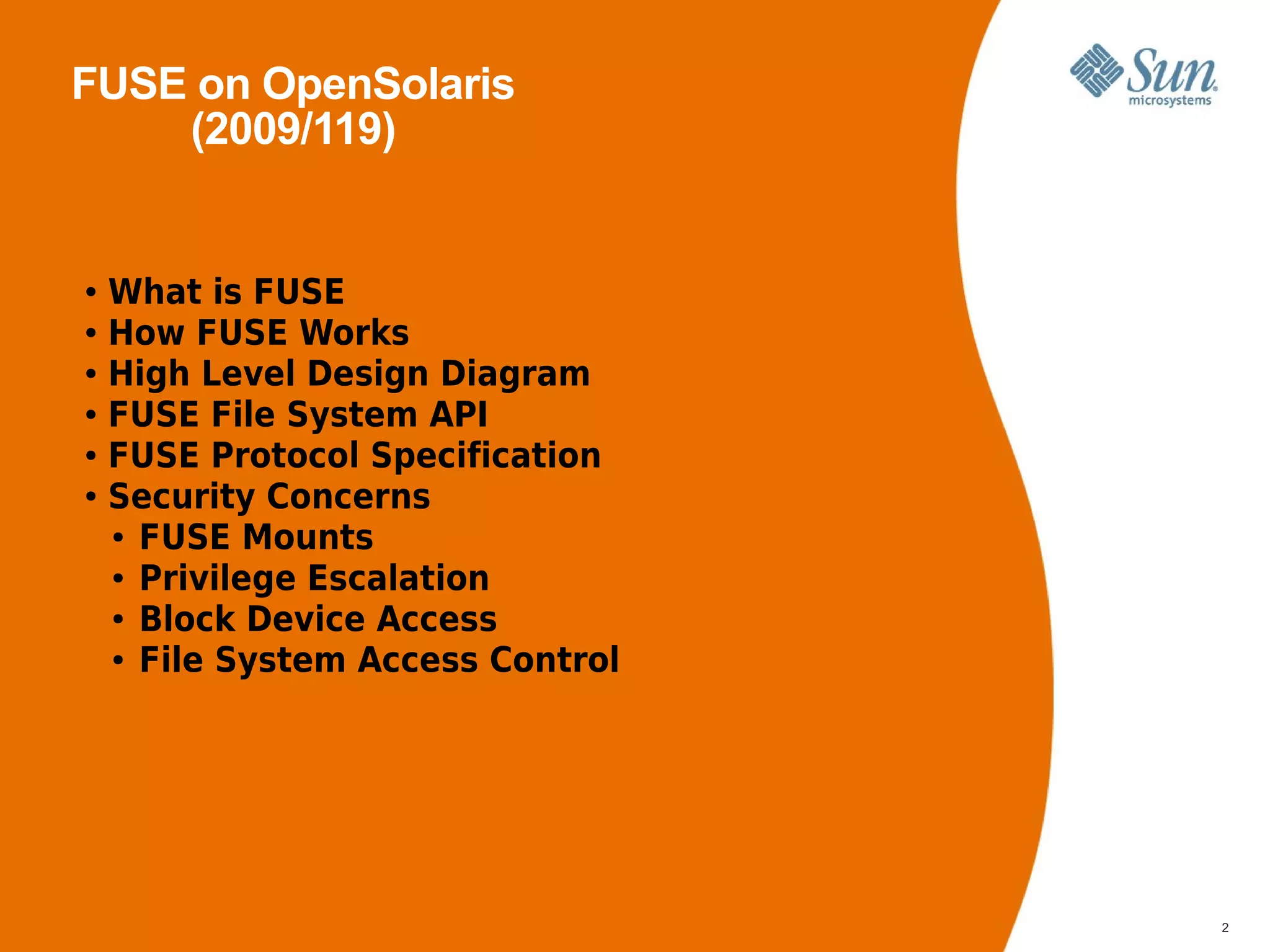 FUSE on OpenSolaris (2009/119)

Sun microsystems

• What is FUSE
• How FUSE Works
• High Level Design Diagram
• FUSE File System API
• FUSE Protocol Specification
• Security Concerns
  • FUSE Mounts
  • Privilege Escalation
  • Block Device Access
  • File System Access Control

2